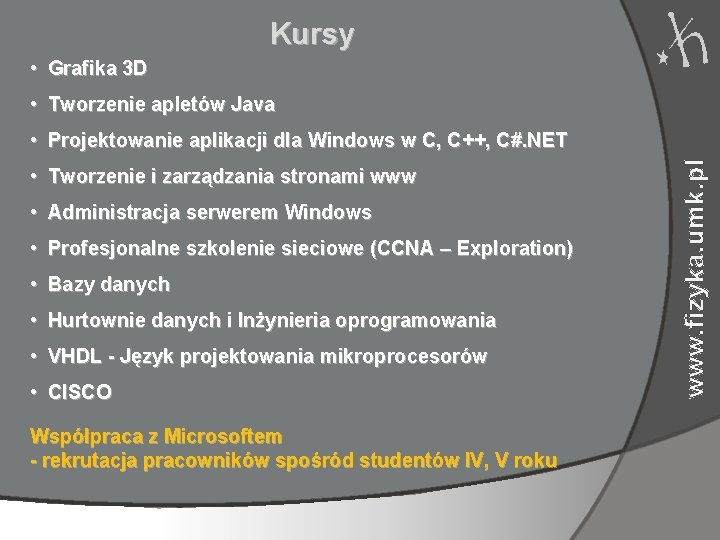 Kursy

• Grafika 3D
• Tworzenie apletów Java
• Projektowanie aplikacji dla Windows w C, C++, C#.NET
• Tworzenie i zarządzania stronami www
• Administracja serwerem Windows
• Profesjonalne szkolenie sieciowe (CCNA – Exploration)
• Bazy danych
• Hurtownie danych i Inżynieria oprogramowania
• VHDL - Język projektowania mikroprocesorów
• CISCO

Współpraca z Microsoftem
- rekrutacja pracowników spośród studentów IV, V roku

www.fizyka.umk.pl